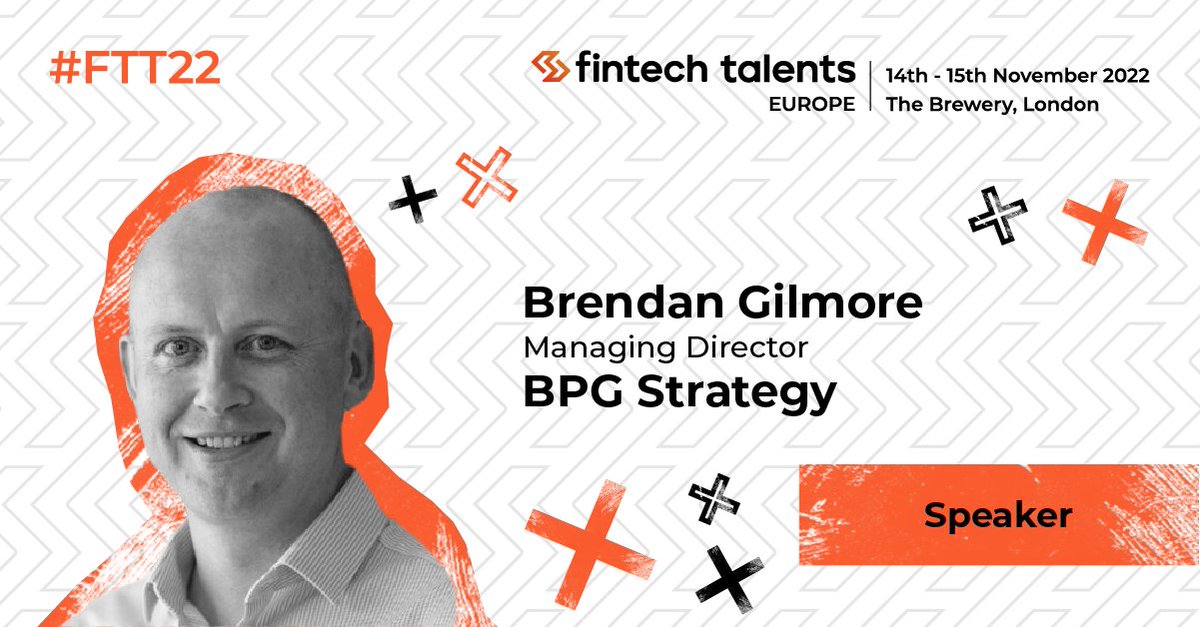 #FTT22

fintech talents
EUROPE

14th - 15th November 2022
The Brewery, London

Brendan Gilmore
Managing Director
BPG Strategy

Speaker